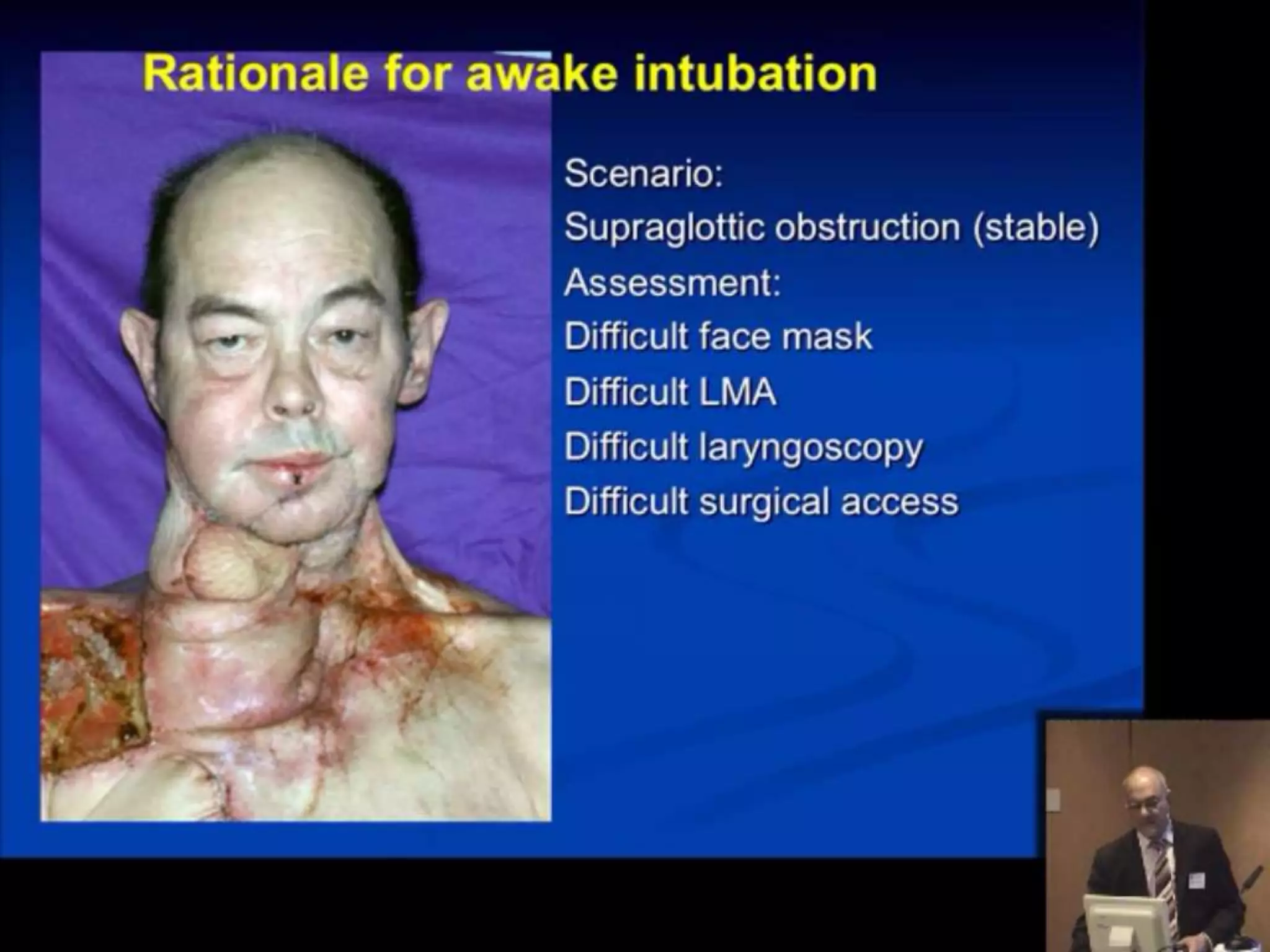 Rationale for awake intubation

Scenario:
Supraglottic obstruction (stable)
Assessment:
Difficult face mask
Difficult LMA
Difficult laryngoscopy
Difficult surgical access